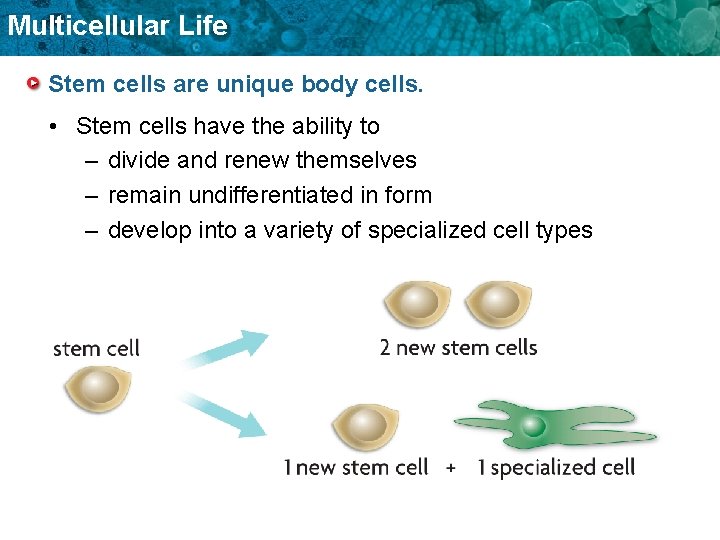 Multicellular Life

Stem cells are unique body cells.

• Stem cells have the ability to
– divide and renew themselves
– remain undifferentiated in form
– develop into a variety of specialized cell types

stem cell

2 new stem cells

1 new stem cell + 1 specialized cell